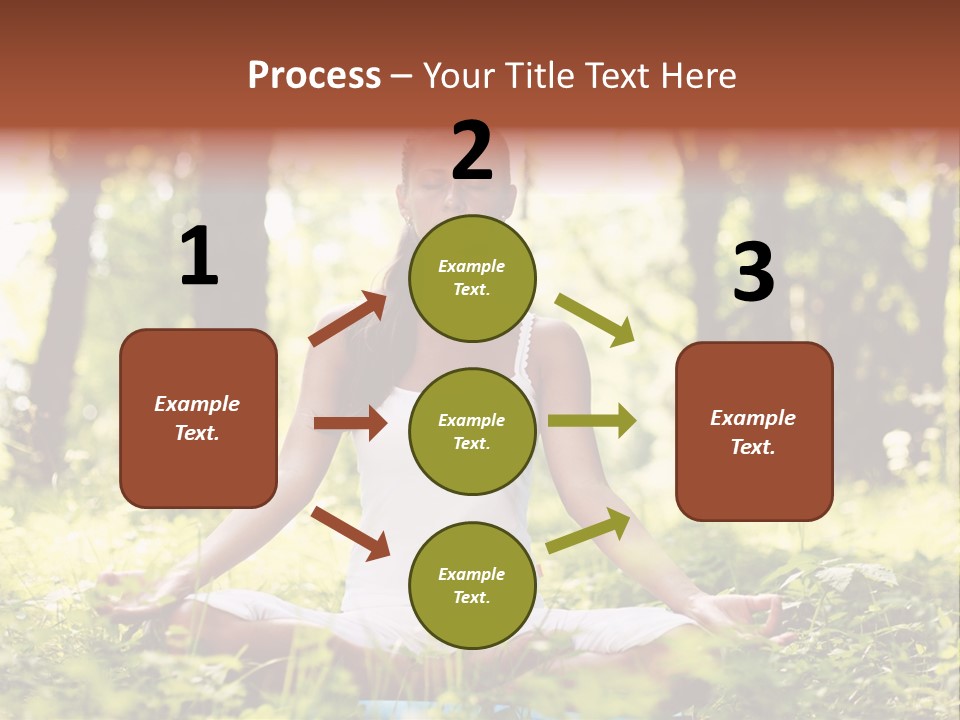 Process – Your Title Text Here

1

Example Text.

2

Example Text.

Example Text.

Example Text.

3

Example Text.